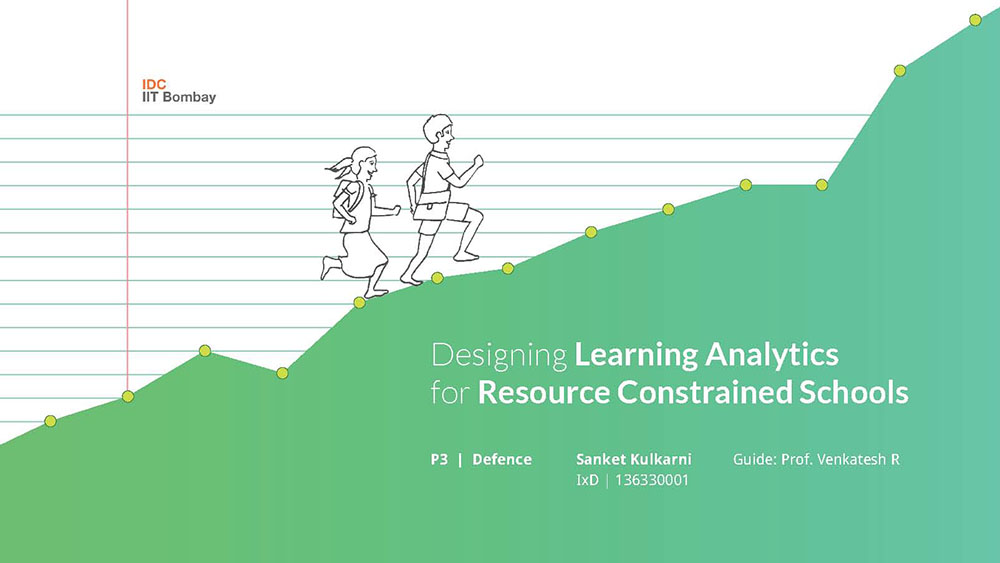 IDC
IIT Bombay

Designing Learning Analytics for Resource Constrained Schools

P3 | Defence

Sanket Kulkarni
IxD | 136330001

Guide: Prof. Venkatesh R